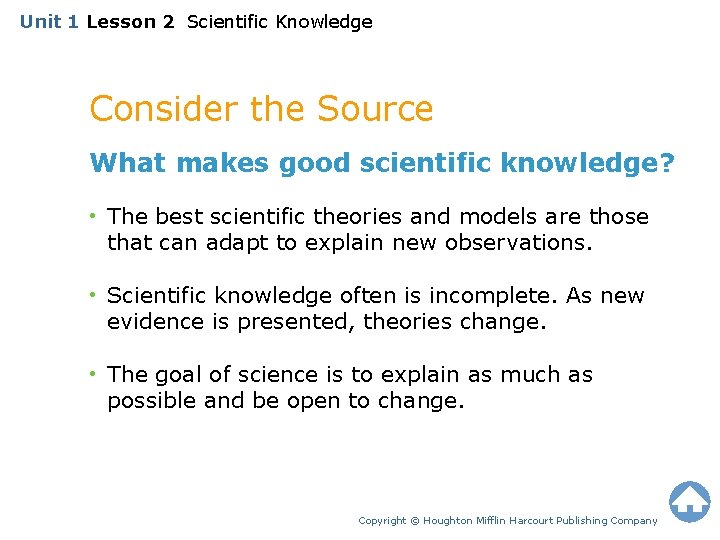 Unit 1 Lesson 2 Scientific Knowledge

Consider the Source

What makes good scientific knowledge?

• The best scientific theories and models are those that can adapt to explain new observations.

• Scientific knowledge often is incomplete. As new evidence is presented, theories change.

• The goal of science is to explain as much as possible and be open to change.

Copyright © Houghton Mifflin Harcourt Publishing Company